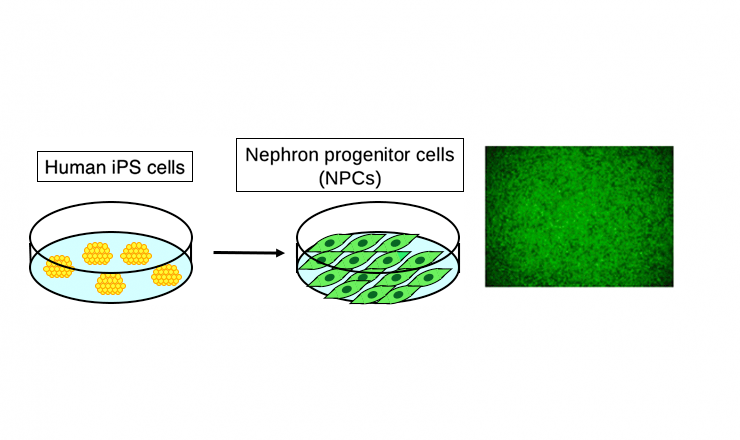 Human iPS cells

Nephron progenitor cells (NPCs)